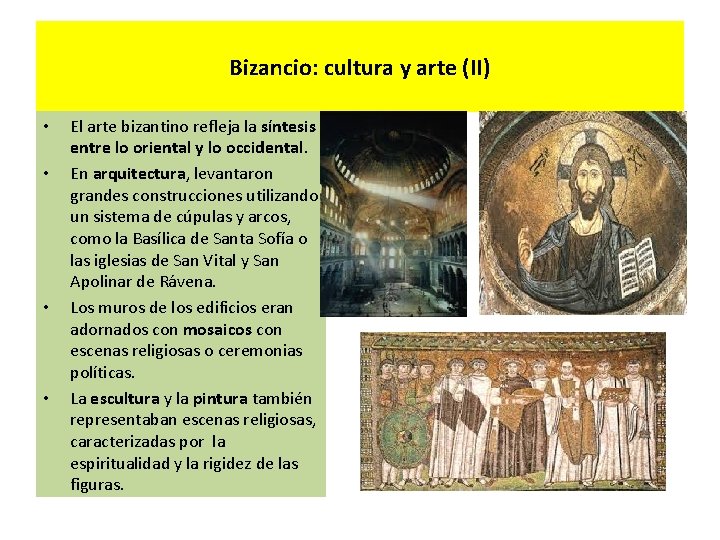 Bizancio: cultura y arte (II)

• El arte bizantino refleja la síntesis entre lo oriental y lo occidental.

• En arquitectura, levantaron grandes construcciones utilizando un sistema de cúpulas y arcos, como la Basílica de Santa Sofía o las iglesias de San Vital y San Apolinar de Rávena.

• Los muros de los edificios eran adornados con mosaicos con escenas religiosas o ceremonias políticas.

• La escultura y la pintura también representaban escenas religiosas, caracterizadas por la espiritualidad y la rigidez de las figuras.